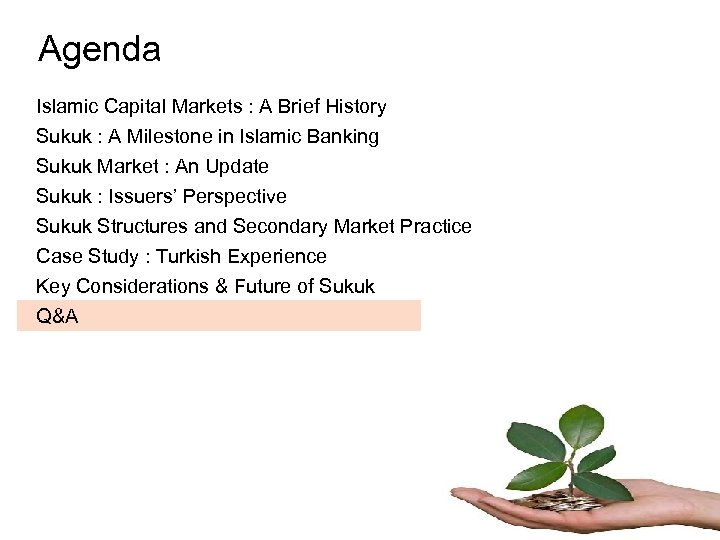 Agenda

Islamic Capital Markets : A Brief History
Sukuk : A Milestone in Islamic Banking
Sukuk Market : An Update
Sukuk : Issuers' Perspective
Sukuk Structures and Secondary Market Practice
Case Study : Turkish Experience
Key Considerations & Future of Sukuk
Q&A